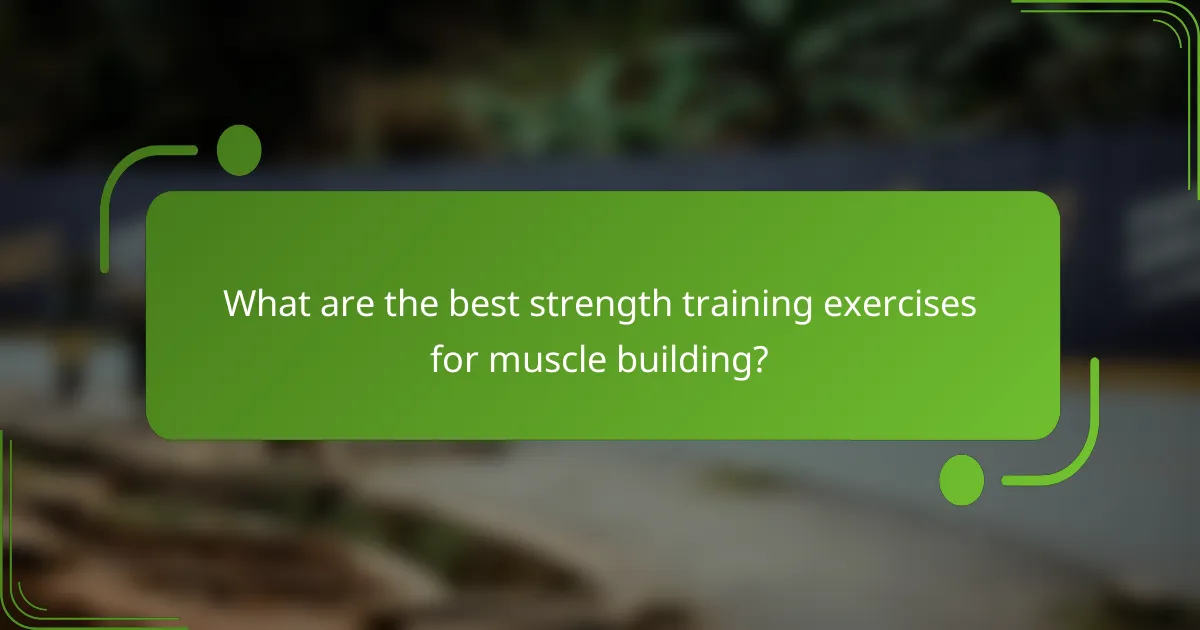 What are the best strength training exercises for muscle building?